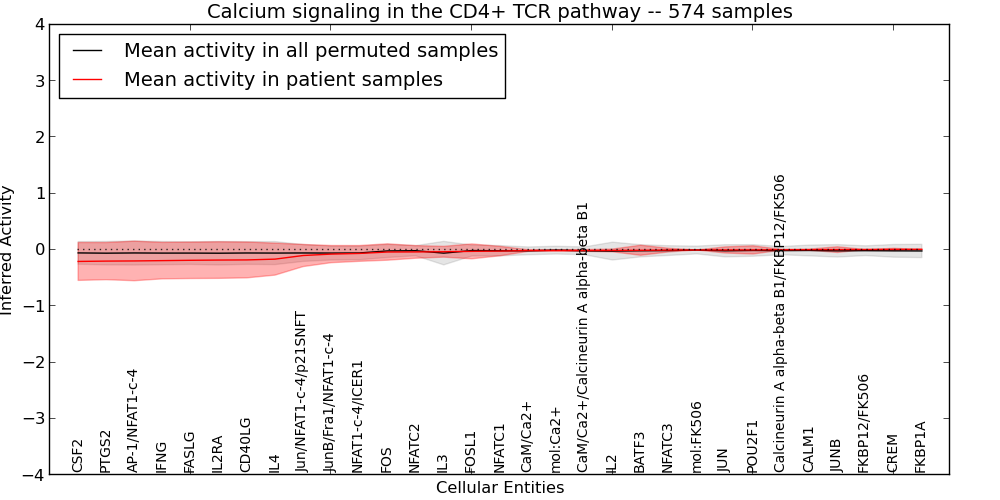 Calcium signaling in the CD4+ TCR pathway -- 574 samples

Mean activity in all permuted samples
Mean activity in patient samples

Inferred Activity

4
3
2
1
0
−1
−2
−3
−4

CSF2
PTGS2
AP-1/NFAT1-c-4
IFNG
FASLG
IL2RA
CD40LG
IL4
Jun/NFAT1-c-4/p21SNFT
JunB/Fra1/NFAT1-c-4
NFAT1-c-4/ICER1
FOS
NFATC2
IL3
FOSL1
NFATC1
CaM/Ca2+
mol:Ca2+
CaM/Ca2+/Calcineurin A alpha-beta B1
IL2
BATF3
NFATC3
mol:FK506
JUN
POU2F1
Calcineurin A alpha-beta B1/FKBP12/FK506
CALM1
JUNB
FKBP12/FK506
CREM
FKBP1A

Cellular Entities